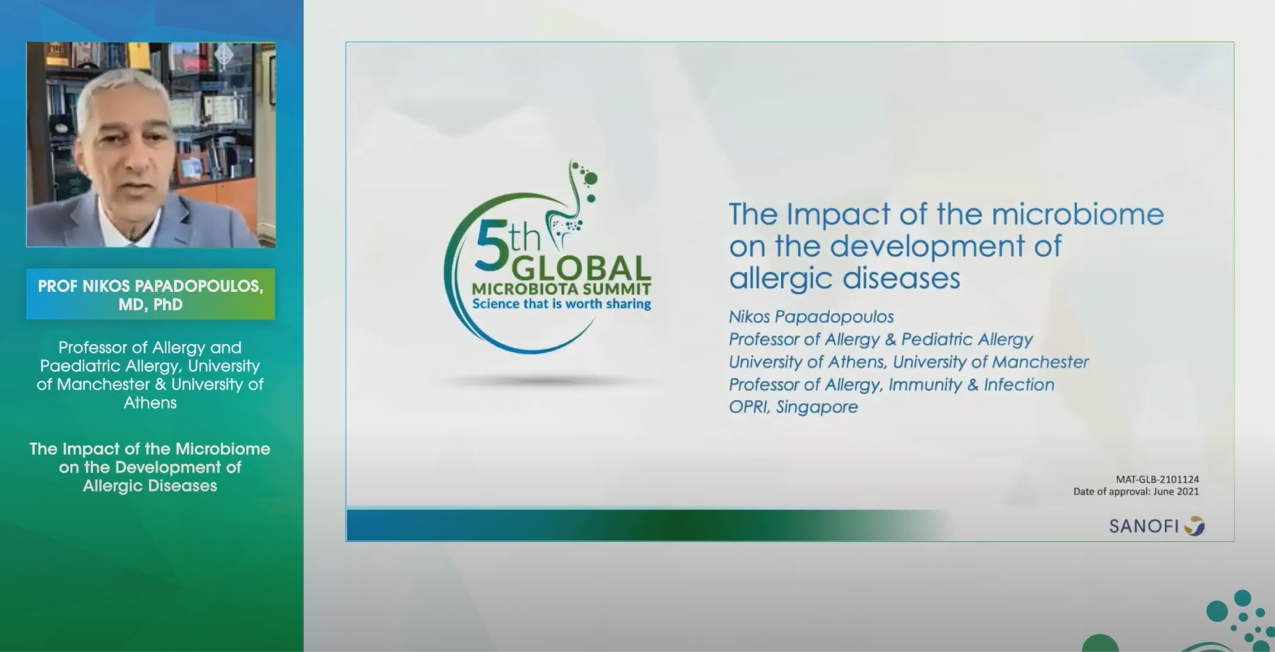 PROF NIKOS PAPADOPOULOS, MD, PhD

Professor of Allergy and Paediatric Allergy, University of Manchester & University of Athens

The Impact of the Microbiome on the Development of Allergic Diseases

5th GLOBAL MICROBIOTA SUMMIT
Science that is worth sharing

The Impact of the microbiome on the development of allergic diseases

Nikos Papadopoulos
Professor of Allergy & Pediatric Allergy
University of Athens, University of Manchester
Professor of Allergy, Immunity & Infection
OPRI, Singapore

MAT-GLB-2101124
Date of approval: June 2021

SANOFI